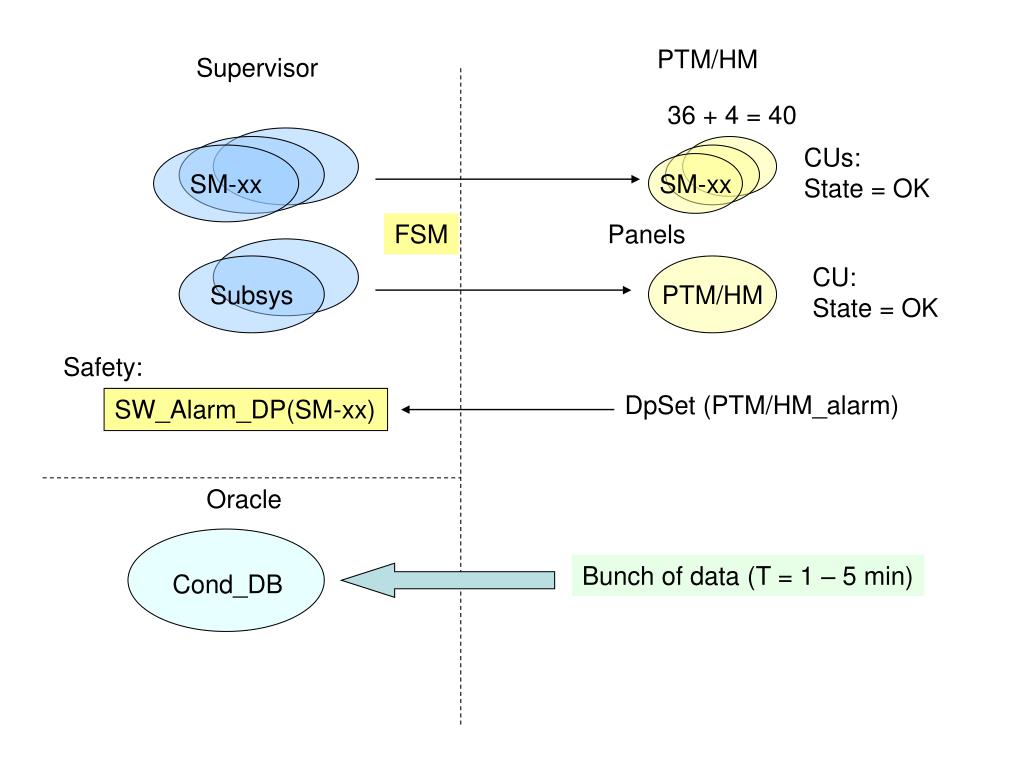 Supervisor

PTM/HM

36 + 4 = 40

SM-xx

SM-xx

CUs:
State = OK

FSM

Panels

Subsys

PTM/HM

CU:
State = OK

Safety:

SW_Alarm_DP(SM-xx)

DpSet (PTM/HM_alarm)

Oracle

Cond_DB

Bunch of data (T = 1 – 5 min)